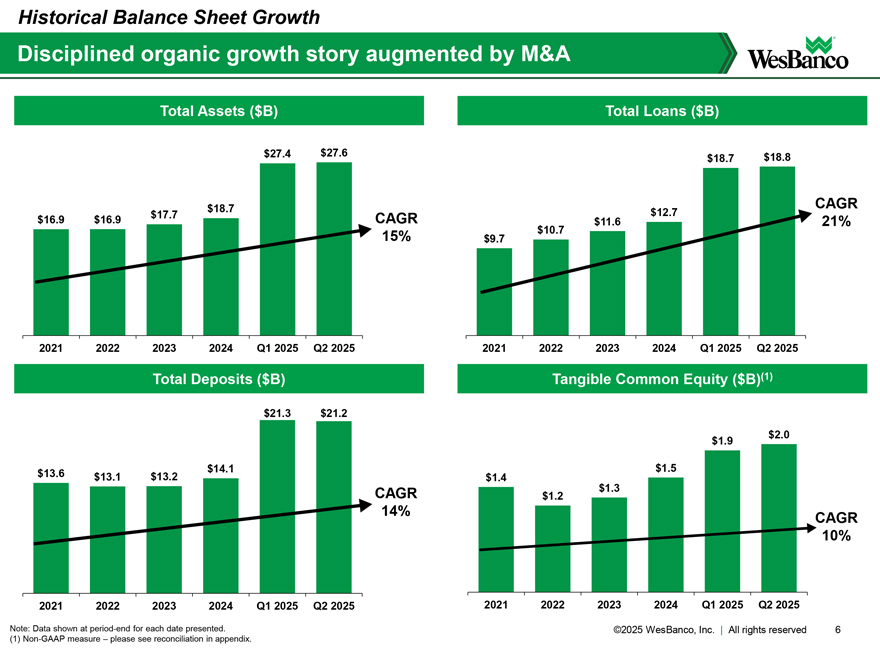 Historical Balance Sheet Growth

Disciplined organic growth story augmented by M&A

WesBanco

Total Assets ($B)

$16.9 $16.9 $17.7 $18.7 $27.4 $27.6

CAGR 15%

2021 2022 2023 2024 Q1 2025 Q2 2025

Total Loans ($B)

$9.7 $10.7 $11.6 $12.7 $18.7 $18.8

CAGR 21%

2021 2022 2023 2024 Q1 2025 Q2 2025

Total Deposits ($B)

$13.6 $13.1 $13.2 $14.1 $21.3 $21.2

CAGR 14%

2021 2022 2023 2024 Q1 2025 Q2 2025

Tangible Common Equity ($B)$^{(1)}$

$1.4 $1.2 $1.3 $1.5 $1.9 $2.0

CAGR 10%

2021 2022 2023 2024 Q1 2025 Q2 2025

Note: Data shown at period-end for each date presented.
(1) Non-GAAP measure – please see reconciliation in appendix.

©2025 WesBanco, Inc. | All rights reserved 6